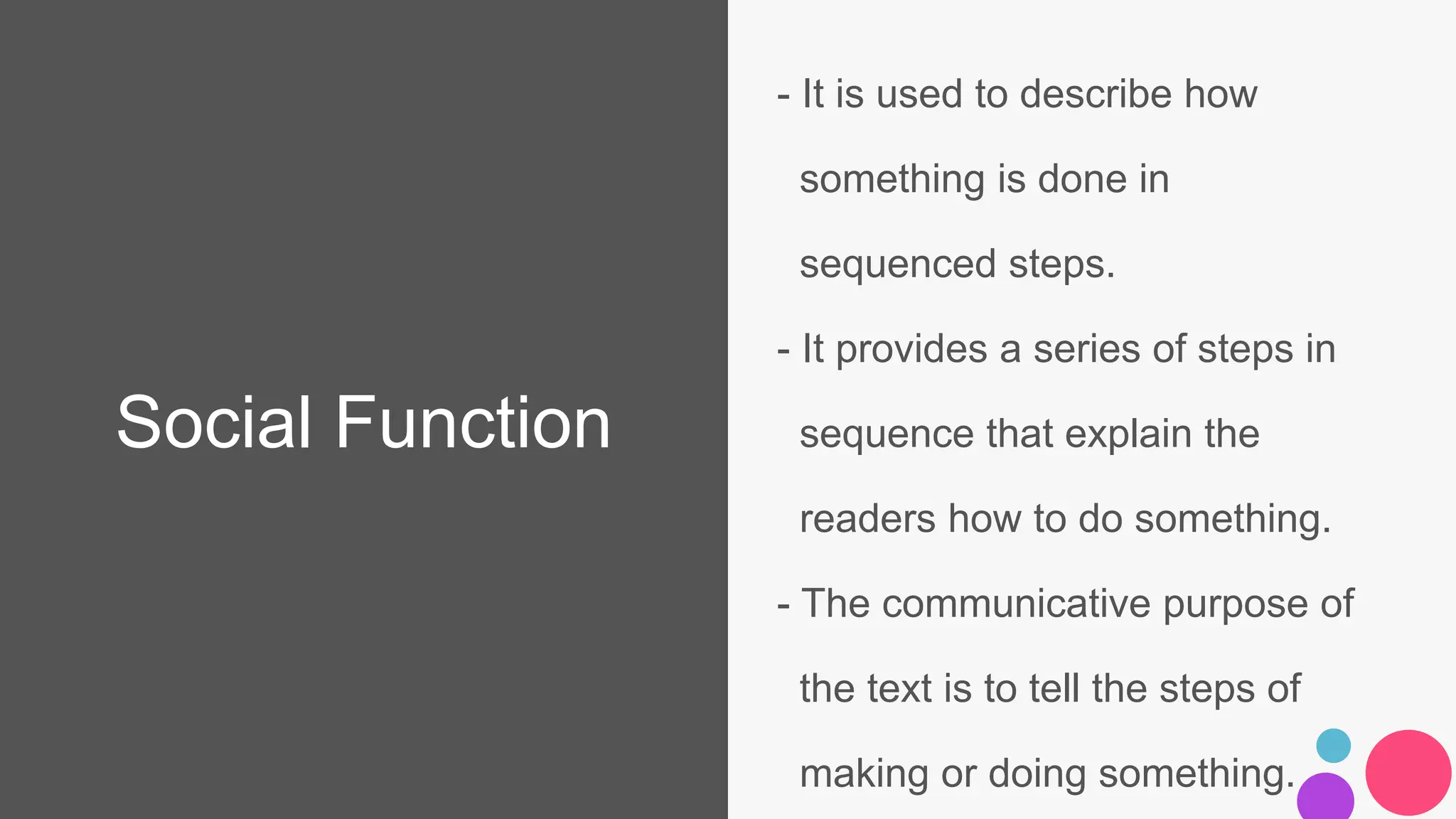 Social Function

- It is used to describe how something is done in sequenced steps.

- It provides a series of steps in sequence that explain the readers how to do something.

- The communicative purpose of the text is to tell the steps of making or doing something.